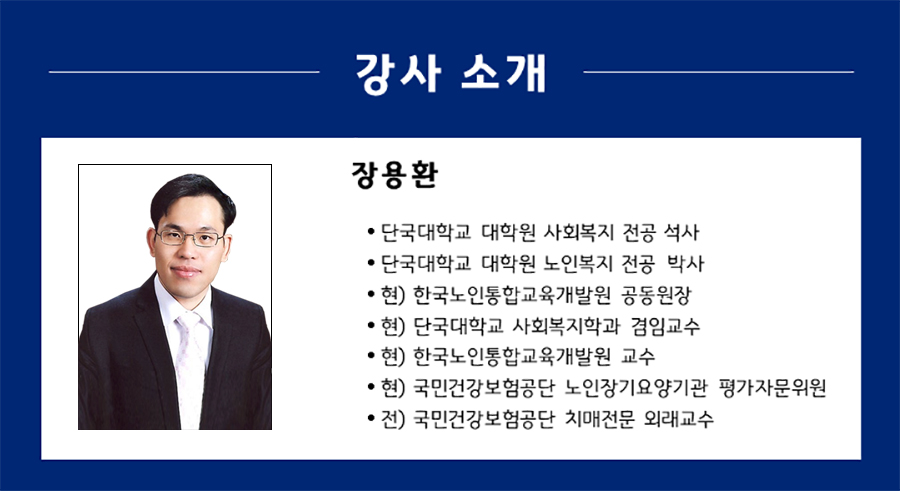 강사 소개

장용환

• 단국대학교 대학원 사회복지 전공 석사
• 단국대학교 대학원 노인복지 전공 박사
• 현) 한국노인통합교육개발원 공동원장
• 현) 단국대학교 사회복지학과 겸임교수
• 현) 한국노인통합교육개발원 교수
• 현) 국민건강보험공단 노인장기요양기관 평가자문위원
• 전) 국민건강보험공단 치매전문 외래교수